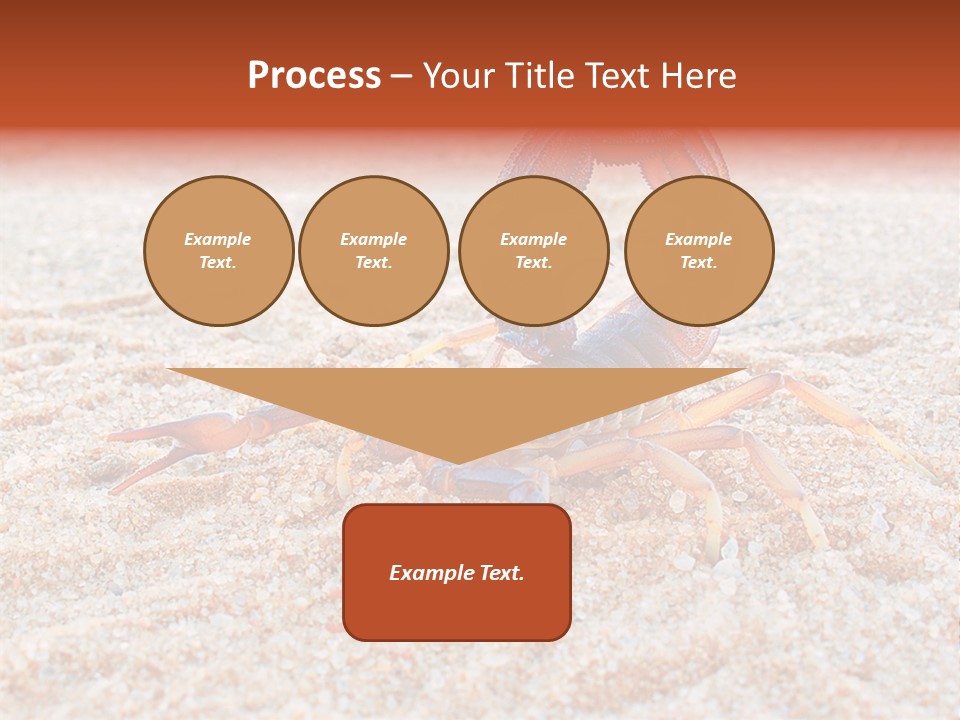 Process – Your Title Text Here

Example Text.

Example Text.

Example Text.

Example Text.

Example Text.